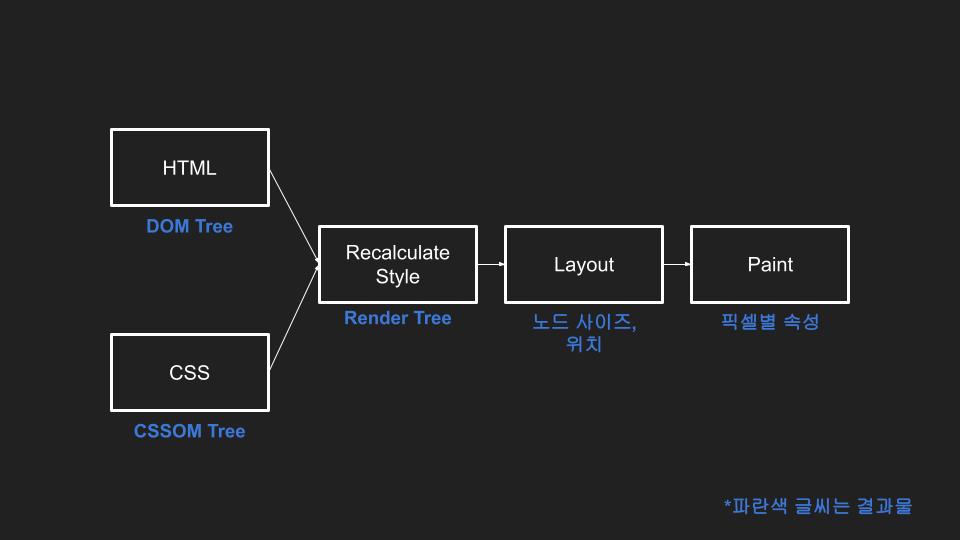 HTML

DOM Tree

CSS

CSSOM Tree

Recalculate Style

Render Tree

Layout

노드 사이즈, 위치

Paint

픽셀별 속성

*파란색 글씨는 결과물